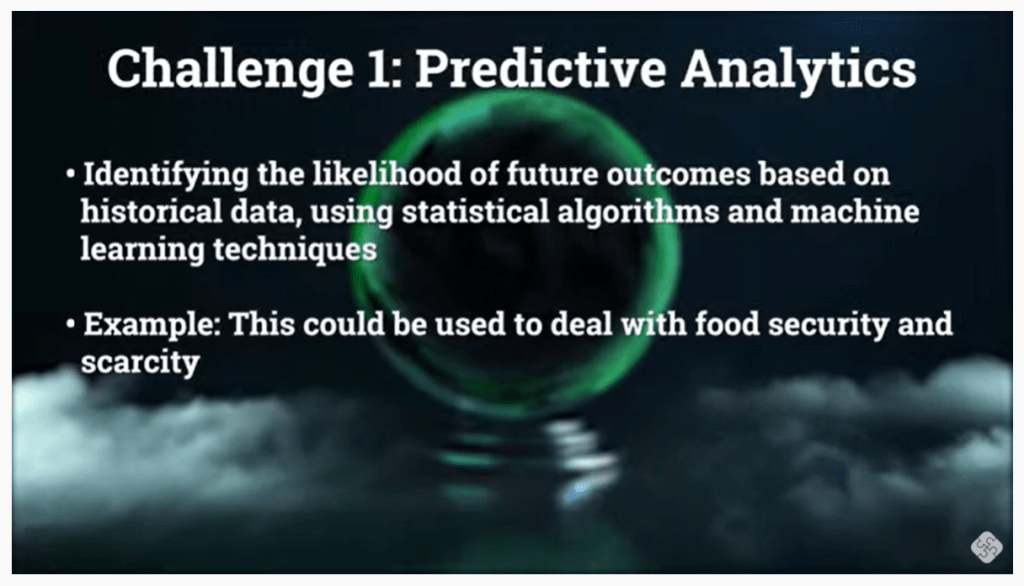 Challenge 1: Predictive Analytics

• Identifying the likelihood of future outcomes based on historical data, using statistical algorithms and machine learning techniques

• Example: This could be used to deal with food security and scarcity